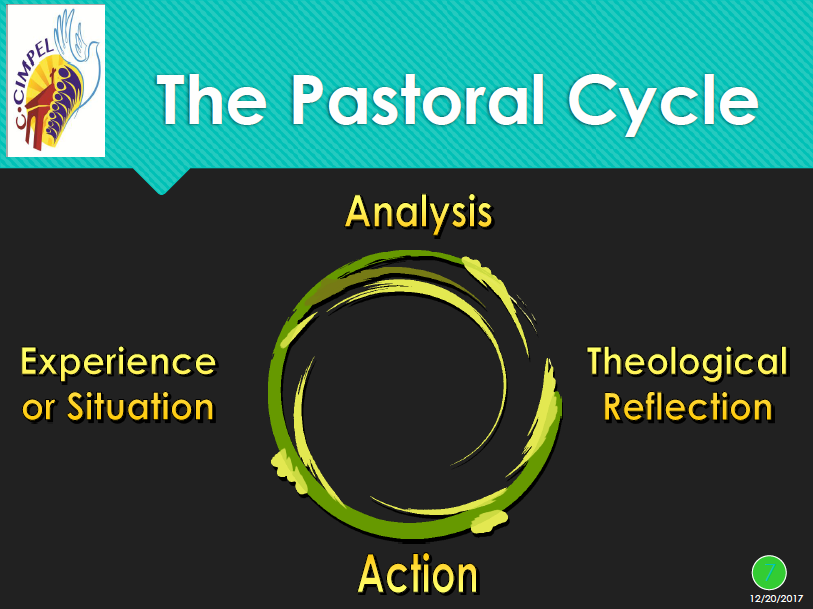 C-CIMPEL

The Pastoral Cycle

Analysis

Experience or Situation

Theological Reflection

Action

7

12/20/2017